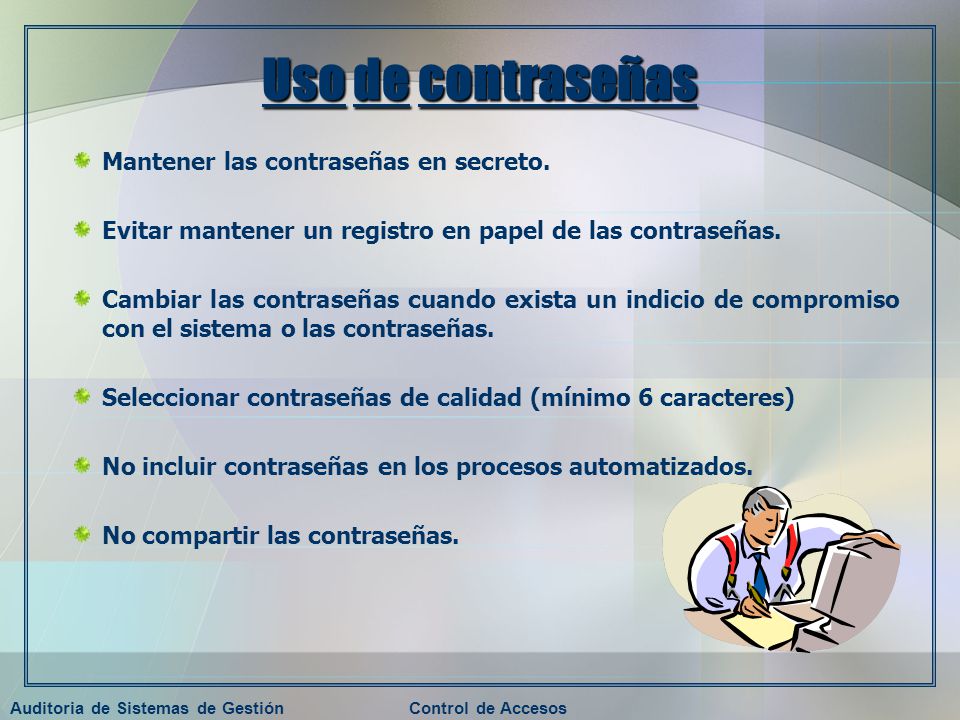 Uso de contraseñas

Mantener las contraseñas en secreto.

Evitar mantener un registro en papel de las contraseñas.

Cambiar las contraseñas cuando exista un indicio de compromiso con el sistema o las contraseñas.

Seleccionar contraseñas de calidad (mínimo 6 caracteres)

No incluir contraseñas en los procesos automatizados.

No compartir las contraseñas.

Auditoria de Sistemas de Gestión

Control de Accesos